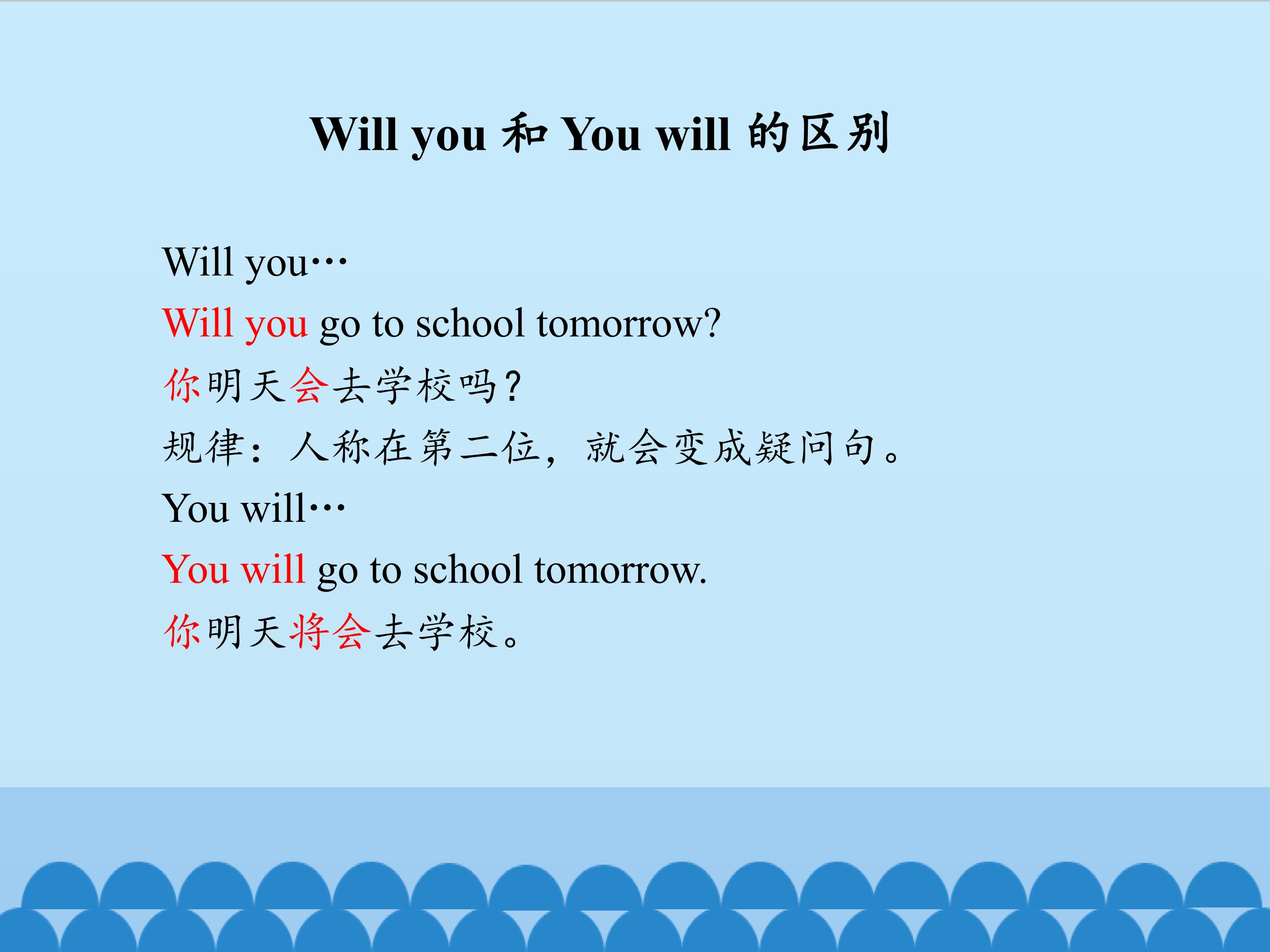 Will you 和 You will 的区别

Will you…

Will you go to school tomorrow?

你明天会去学校吗?

规律：人称在第二位，就会变成疑问句。

You will…

You will go to school tomorrow.

你明天将会去学校。